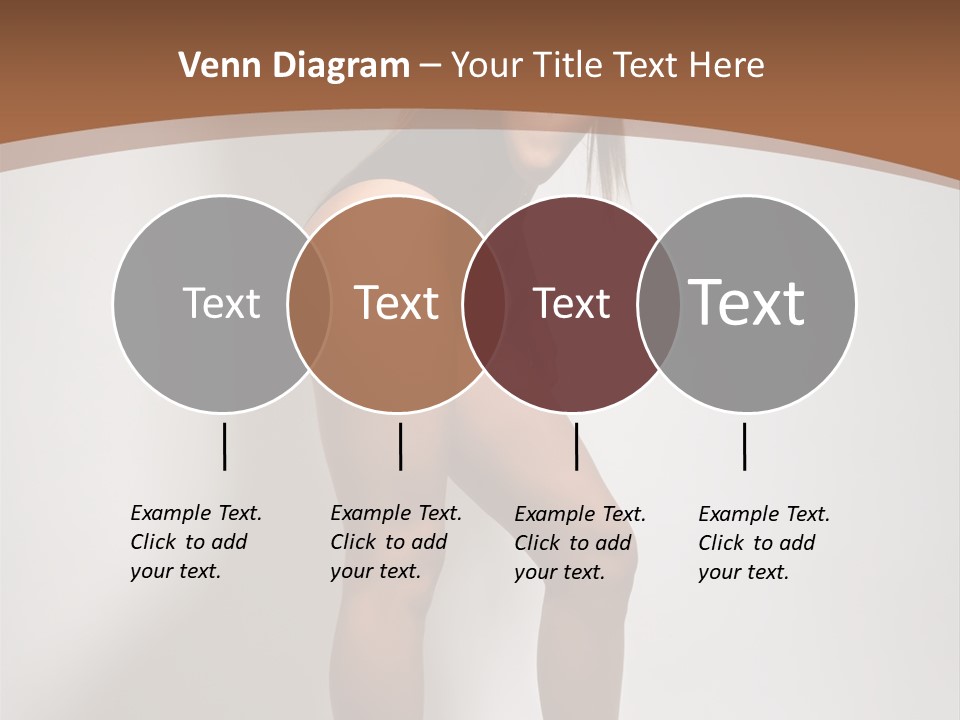 Venn Diagram – Your Title Text Here

Text

Text

Text

Text

Example Text. Click to add your text.

Example Text. Click to add your text.

Example Text. Click to add your text.

Example Text. Click to add your text.